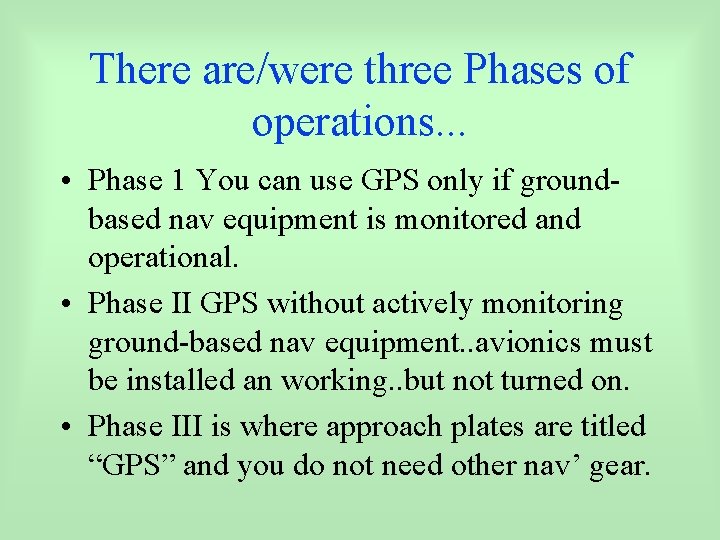 There are/were three Phases of operations...

• Phase 1 You can use GPS only if ground-based nav equipment is monitored and operational.

• Phase II GPS without actively monitoring ground-based nav equipment..avionics must be installed an working..but not turned on.

• Phase III is where approach plates are titled “GPS” and you do not need other nav’ gear.